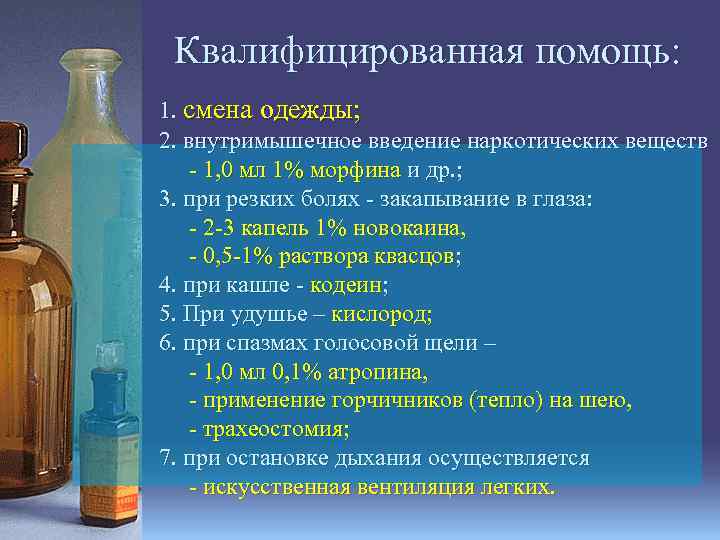 Квалифицированная помощь:

1. смена одежды;
2. внутримышечное введение наркотических веществ - 1,0 мл 1% морфина и др.;
3. при резких болях - закапывание в глаза:
- 2-3 капель 1% новокаина,
- 0,5-1% раствора квасцов;
4. при кашле - кодеин;
5. При удушье – кислород;
6. при спазмах голосовой щели –
- 1,0 мл 0,1% атропина,
- применение горчичников (тепло) на шею,
- трахеостомия;
7. при остановке дыхания осуществляется
- искусственная вентиляция легких.